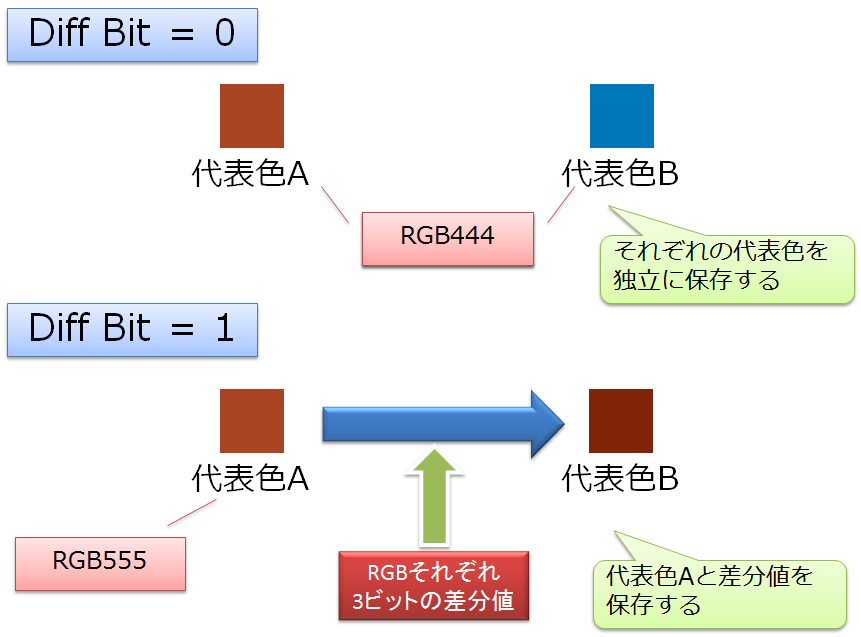 Diff Bit = 0

代表色A

代表色B

RGB444

それぞれの代表色を独立に保存する

Diff Bit = 1

代表色A

代表色B

RGB555

RGBそれぞれ3ビットの差分値

代表色Aと差分値を保存する